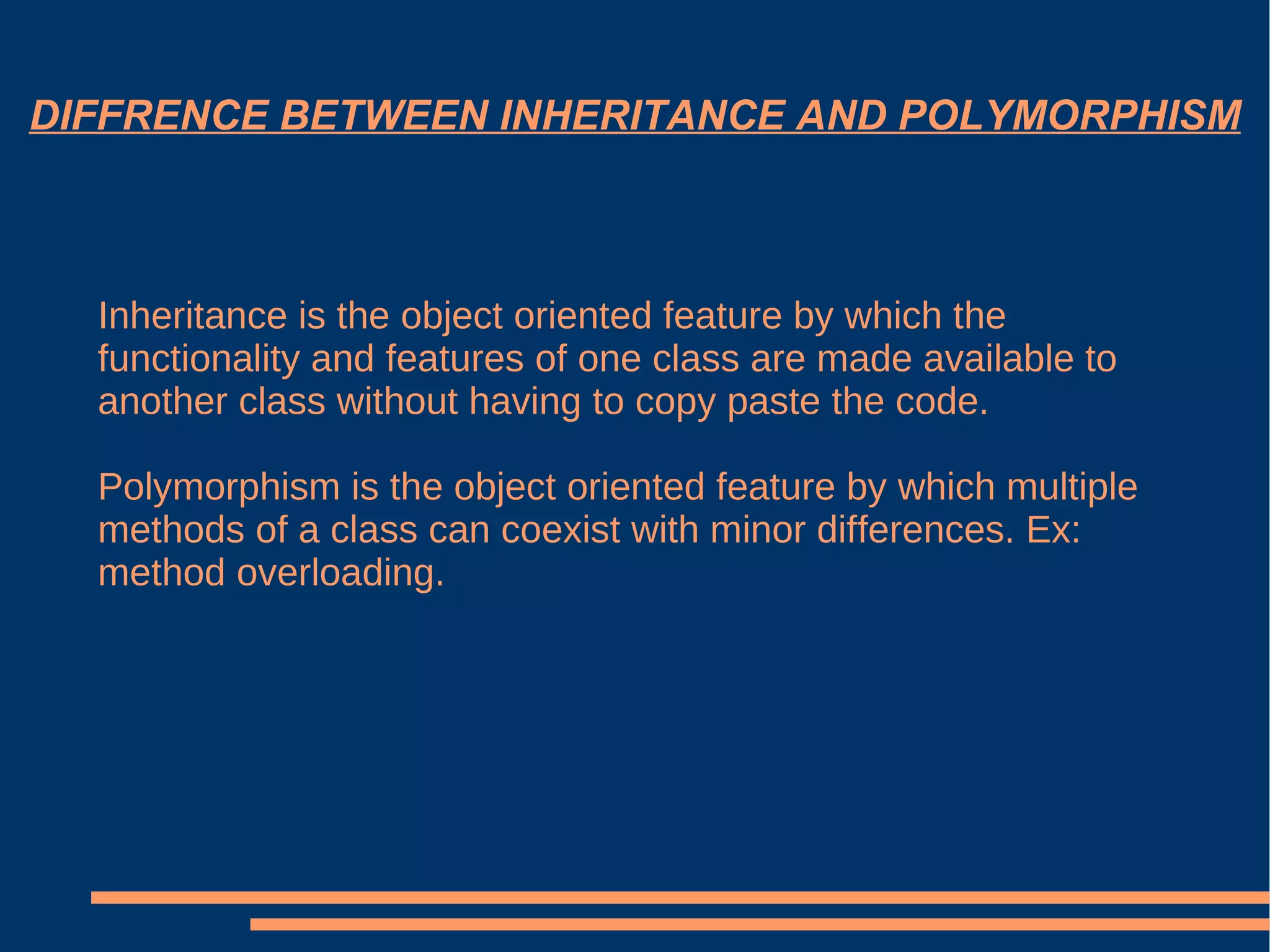 DIFFRENCE BETWEEN INHERITANCE AND POLYMORPHISM

Inheritance is the object oriented feature by which the functionality and features of one class are made available to another class without having to copy paste the code.

Polymorphism is the object oriented feature by which multiple methods of a class can coexist with minor differences. Ex: method overloading.